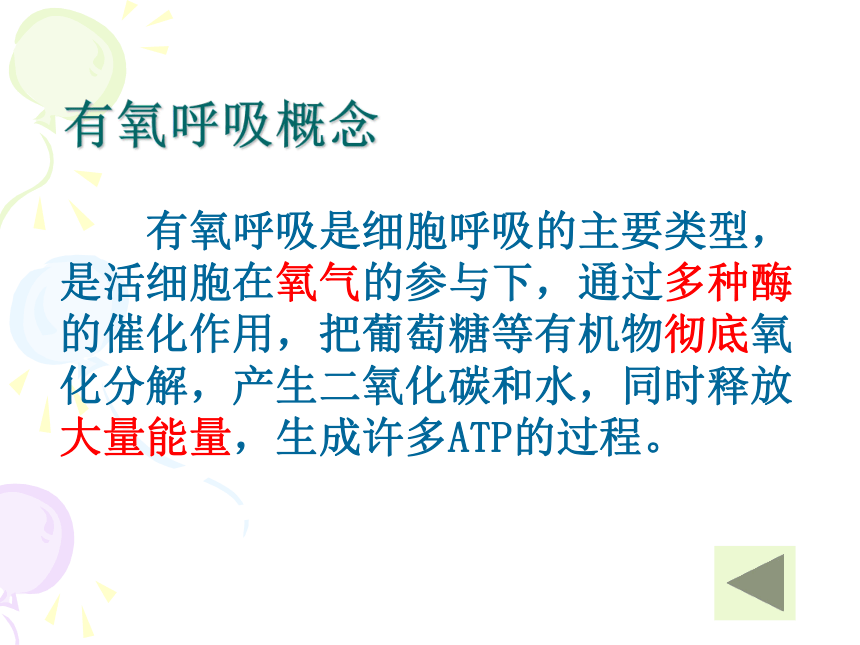 有氧呼吸概念

有氧呼吸是细胞呼吸的主要类型，是活细胞在氧气的参与下，通过多种酶的催化作用，把葡萄糖等有机物彻底氧化分解，产生二氧化碳和水，同时释放大量能量，生成许多ATP的过程。